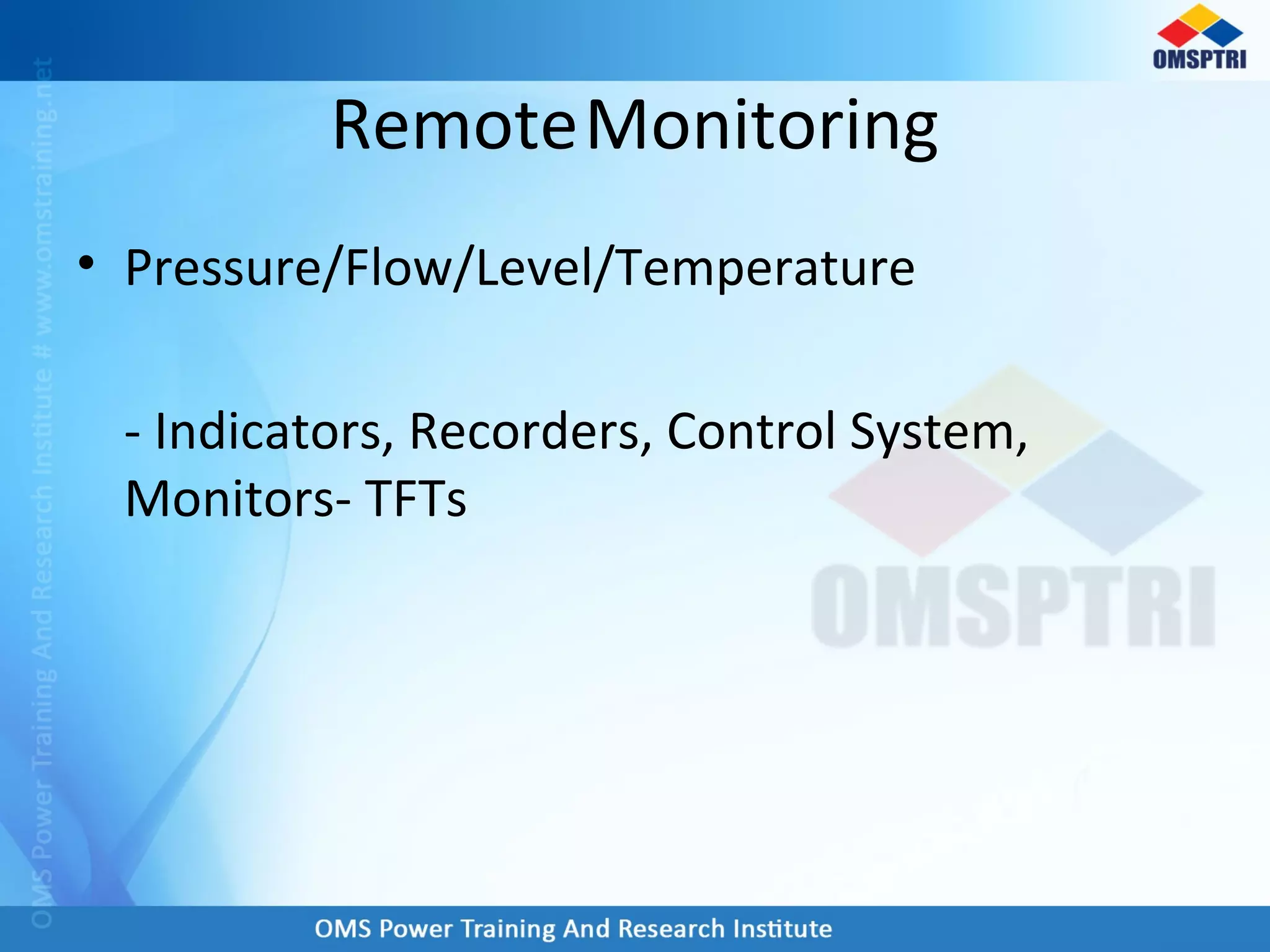 OMSPTRI

OMS Power Training And Research Institute # www.omstraining.net

Remote Monitoring

• Pressure/Flow/Level/Temperature

- Indicators, Recorders, Control System, Monitors- TFTs

OMSPTRI

OMS Power Training And Research Institute